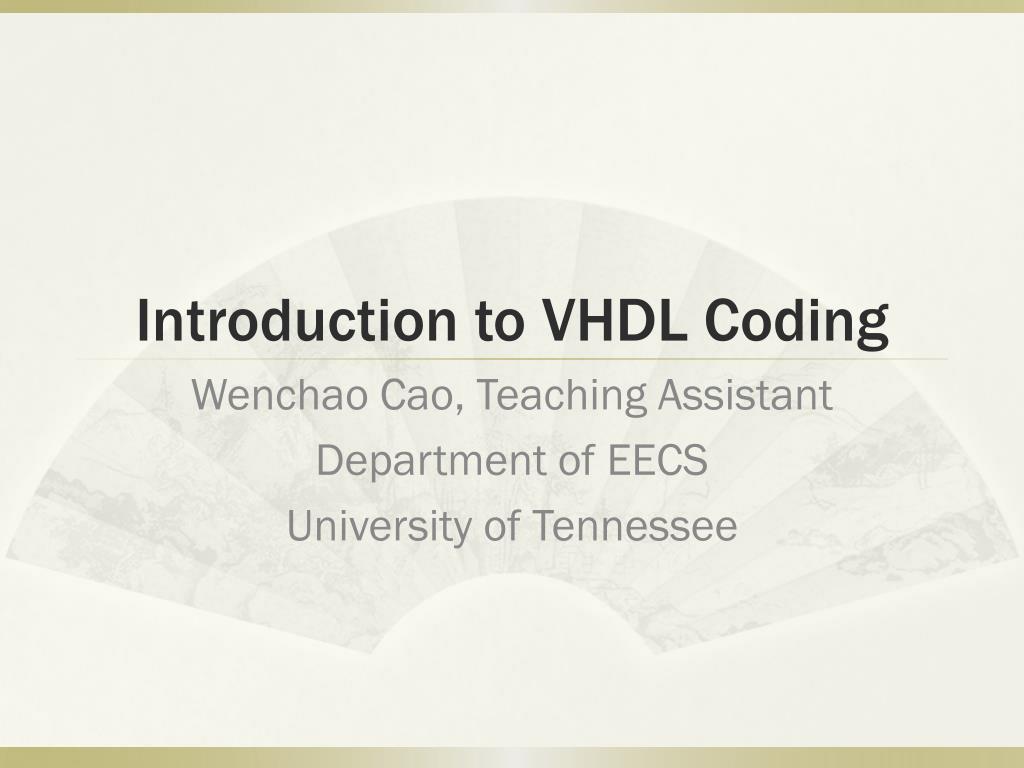 Introduction to VHDL Coding

Wenchao Cao, Teaching Assistant

Department of EECS

University of Tennessee